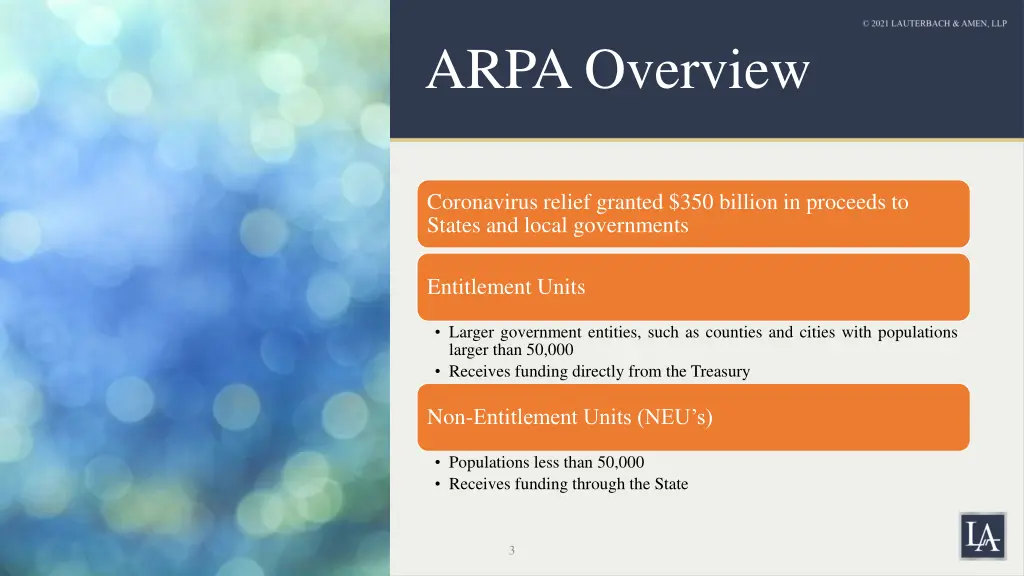 © 2021 LAUTERBACH & AMEN, LLP

ARPA Overview

Coronavirus relief granted $350 billion in proceeds to States and local governments

Entitlement Units

• Larger government entities, such as counties and cities with populations larger than 50,000
• Receives funding directly from the Treasury

Non-Entitlement Units (NEU's)

• Populations less than 50,000
• Receives funding through the State

3

LA